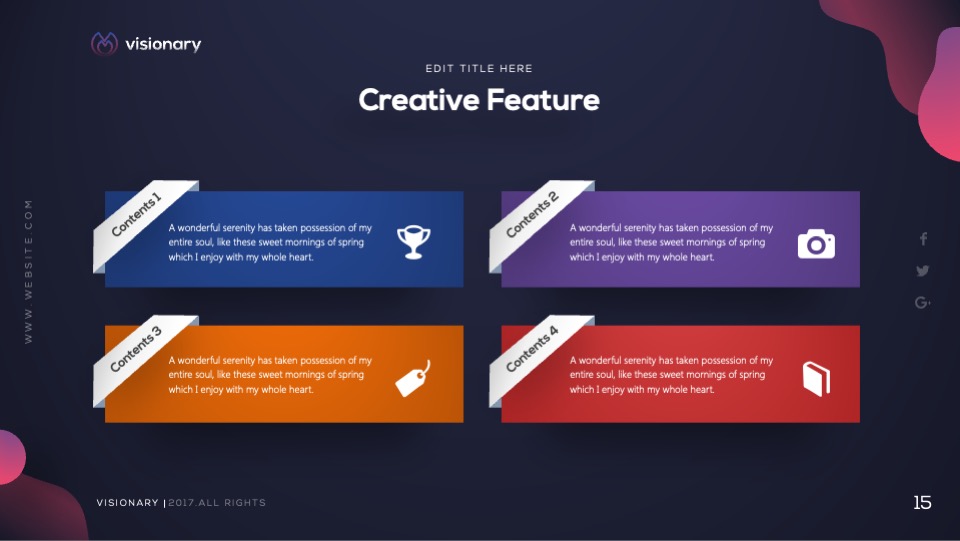 visionary

EDIT TITLE HERE

Creative Feature

WWW.WEBSITE.COM

Contents 1

A wonderful serenity has taken possession of my entire soul, like these sweet mornings of spring which I enjoy with my whole heart.

Contents 2

A wonderful serenity has taken possession of my entire soul, like these sweet mornings of spring which I enjoy with my whole heart.

Contents 3

A wonderful serenity has taken possession of my entire soul, like these sweet mornings of spring which I enjoy with my whole heart.

Contents 4

A wonderful serenity has taken possession of my entire soul, like these sweet mornings of spring which I enjoy with my whole heart.

VISIONARY | 2017.ALL RIGHTS

15